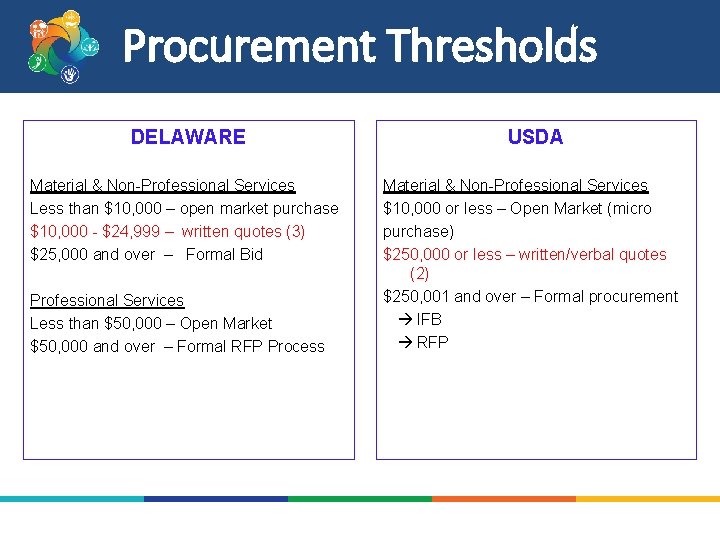 Procurement Thresholds

DELAWARE

Material & Non-Professional Services
Less than \$10,000 – open market purchase
\$10,000 - \$24,999 – written quotes (3)
\$25,000 and over – Formal Bid

Professional Services
Less than \$50,000 – Open Market
\$50,000 and over – Formal RFP Process

USDA

Material & Non-Professional Services
\$10,000 or less – Open Market (micro purchase)
\$250,000 or less – written/verbal quotes (2)
\$250,001 and over – Formal procurement
→ IFB
→ RFP